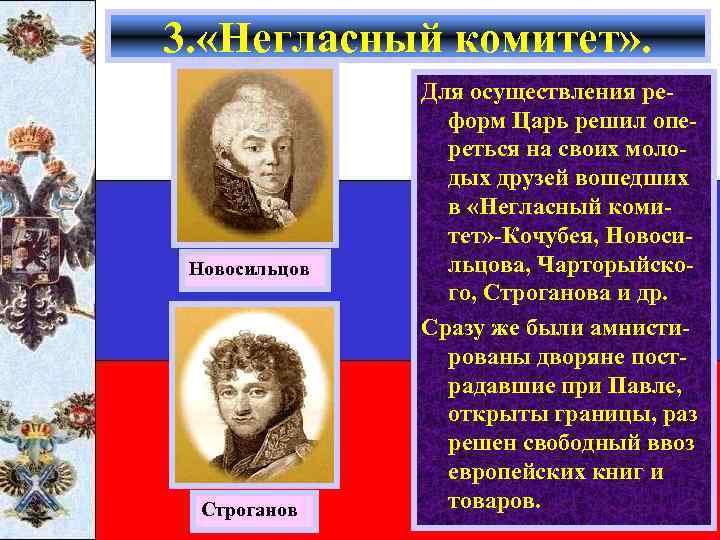 3.«Негласный комитет».

Новосильцов

Строганов

Для осуществления реформ Царь решил опереться на своих молодых друзей вошедших в «Негласный комитет»-Кочубея, Новосильцова, Чарторыйского, Строганова и др.

Сразу же были амнистированы дворяне пострадавшие при Павле, открыты границы, раз решен свободный ввоз европейских книг и товаров.